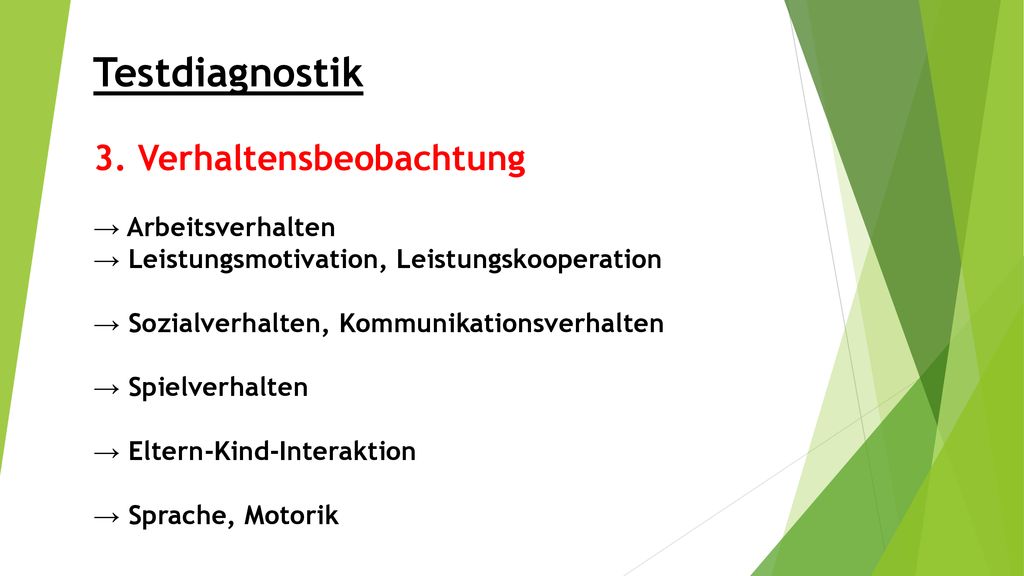 Testdiagnostik

3. Verhaltensbeobachtung

→ Arbeitsverhalten
→ Leistungsmotivation, Leistungskooperation

→ Sozialverhalten, Kommunikationsverhalten

→ Spielverhalten

→ Eltern-Kind-Interaktion

→ Sprache, Motorik